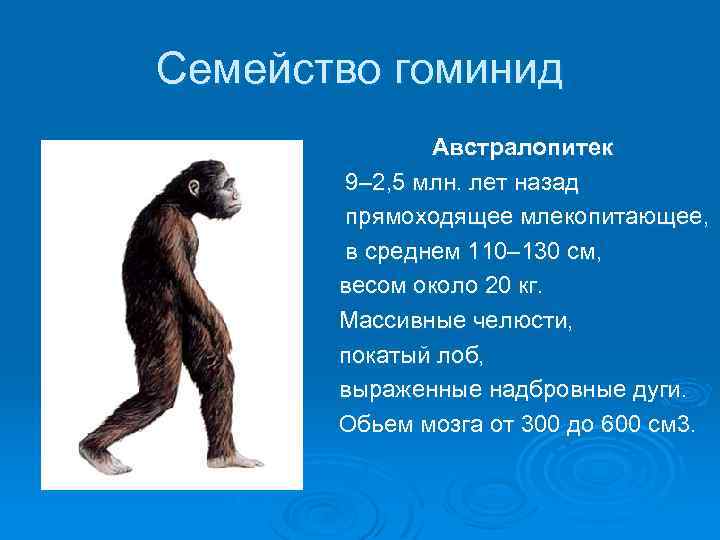 Семейство гоминид

Австралопитек

9–2,5 млн. лет назад

прямоходящее млекопитающее,

в среднем 110–130 см,

весом около 20 кг.

Массивные челюсти,

покатый лоб,

выраженные надбровные дуги.

Обьем мозга от 300 до 600 см3.